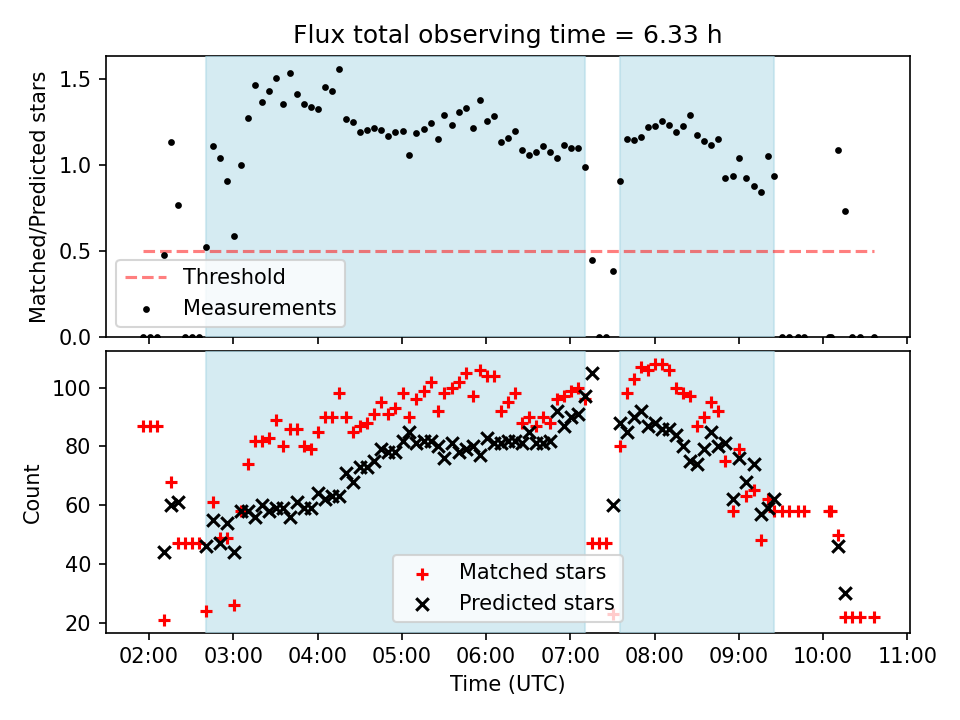 Flux total observing time = 6.33 h

Matched/Predicted stars

1.5
1.0
0.5
0.0

Threshold
Measurements

Count

100
80
60
40
20

Matched stars
Predicted stars

02:00 03:00 04:00 05:00 06:00 07:00 08:00 09:00 10:00 11:00
Time (UTC)